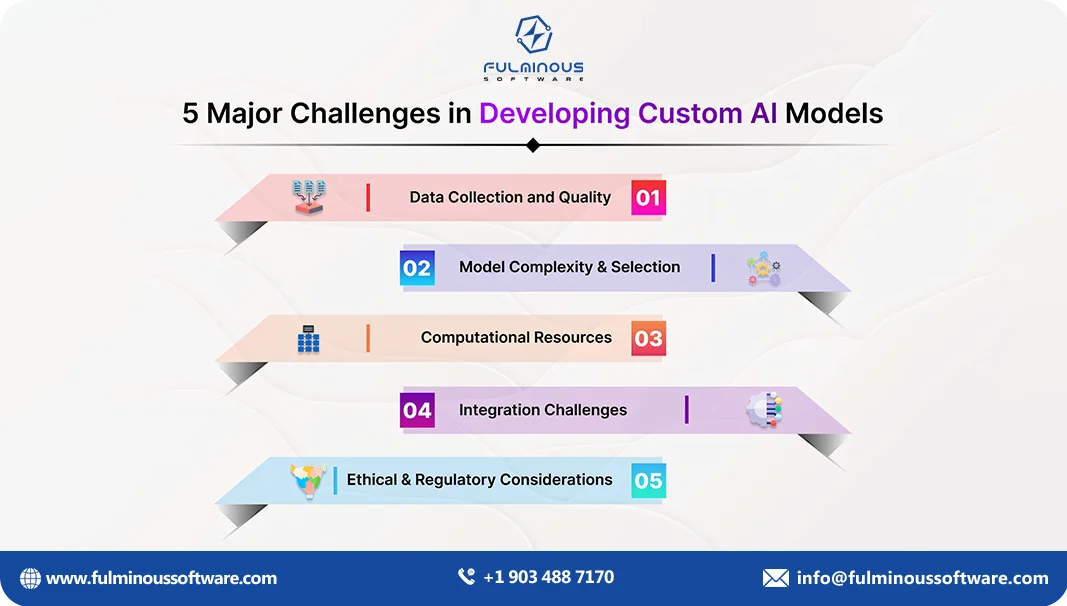 FULMINOUS
SOFTWARE

5 Major Challenges in Developing Custom AI Models

Data Collection and Quality 01

02 Model Complexity & Selection

Computational Resources 03

04 Integration Challenges

Ethical & Regulatory Considerations 05

www.fulminoussoftware.com
+1 903 488 7170
info@fulminoussoftware.com